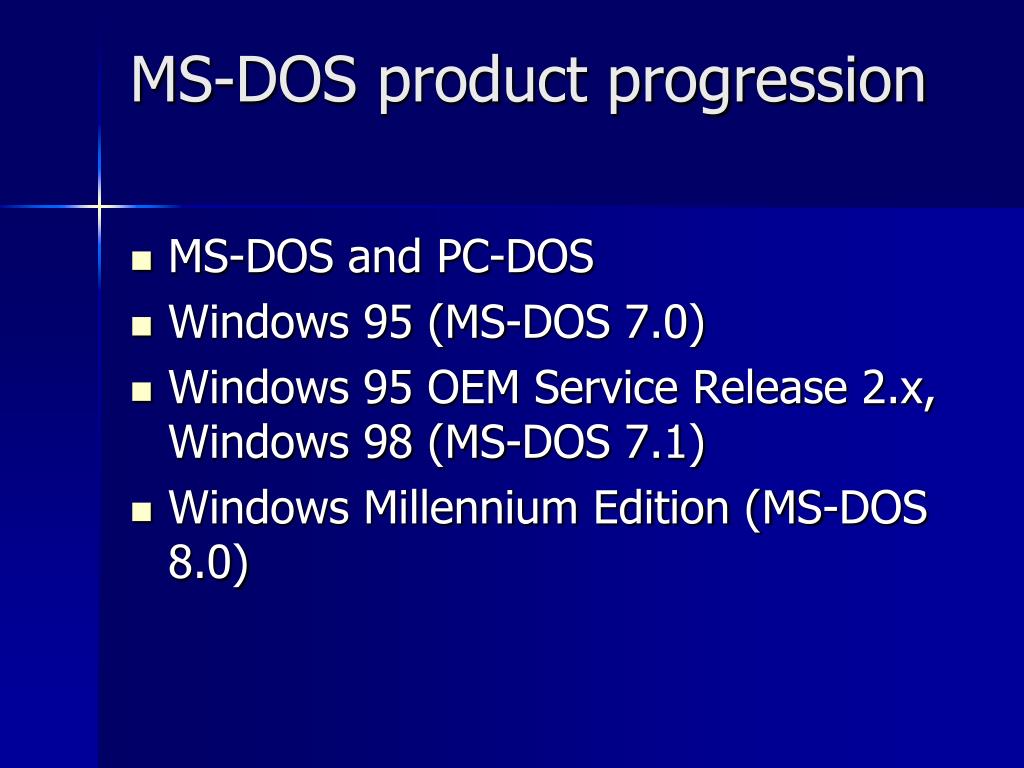 MS-DOS product progression

- MS-DOS and PC-DOS
- Windows 95 (MS-DOS 7.0)
- Windows 95 OEM Service Release 2.x, Windows 98 (MS-DOS 7.1)
- Windows Millennium Edition (MS-DOS 8.0)